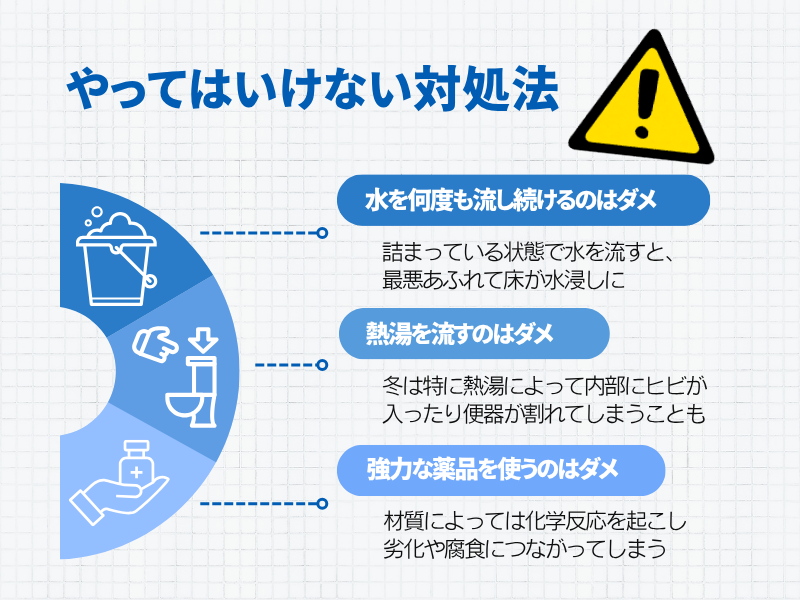 やってはいけない対処法

水を何度も流し続けるのはダメ

詰まっている状態で水を流すと、最悪あふれて床が水浸しに

熱湯を流すのはダメ

冬は特に熱湯によって内部にヒビが入ったり便器が割れてしまうことも

強力な薬品を使うのはダメ

材質によっては化学反応を起こし劣化や腐食につながってしまう